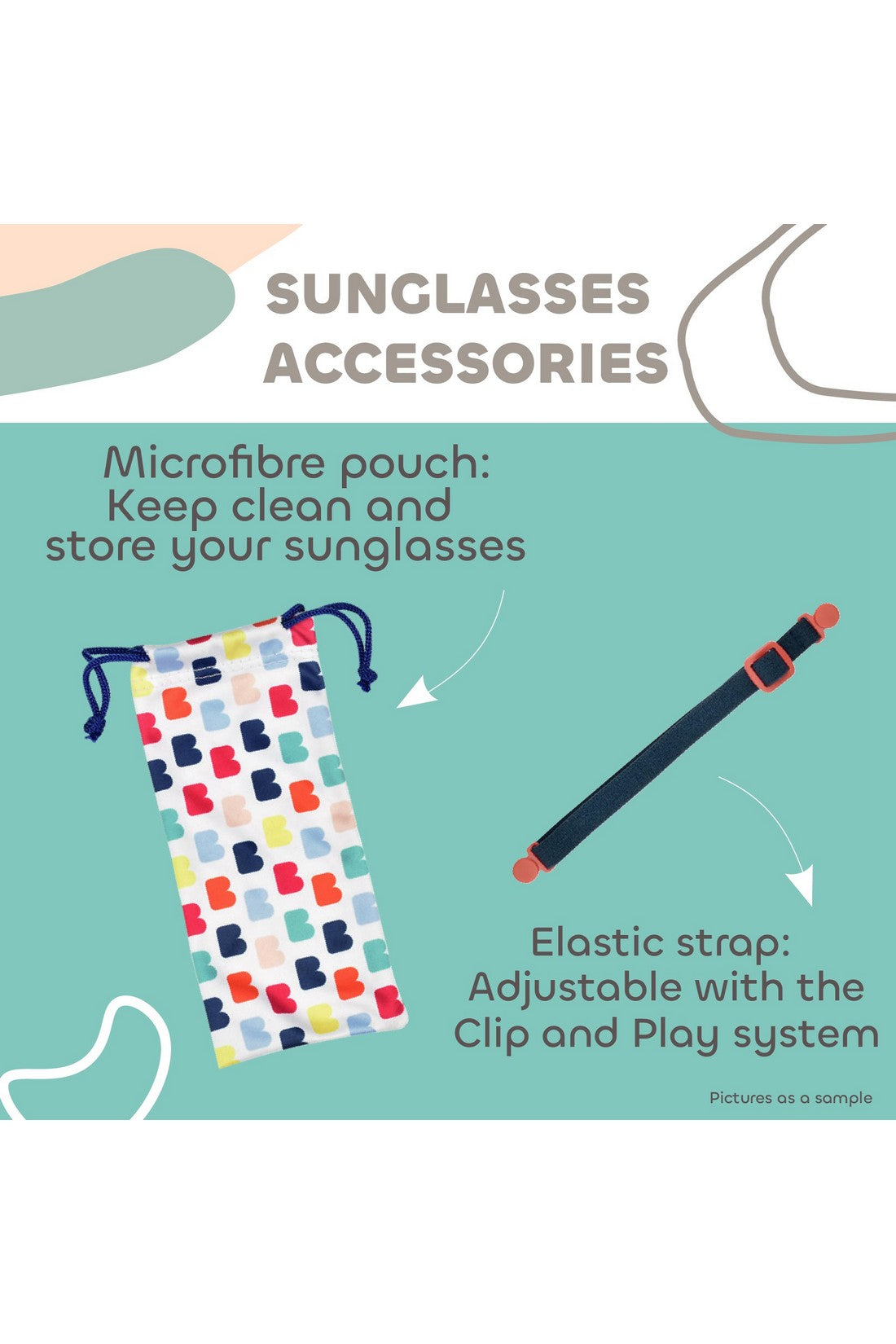 SUNGLASSES ACCESSORIES

Microfibre pouch: Keep clean and store your sunglasses

Elastic strap: Adjustable with the Clip and Play system

Pictures as a sample